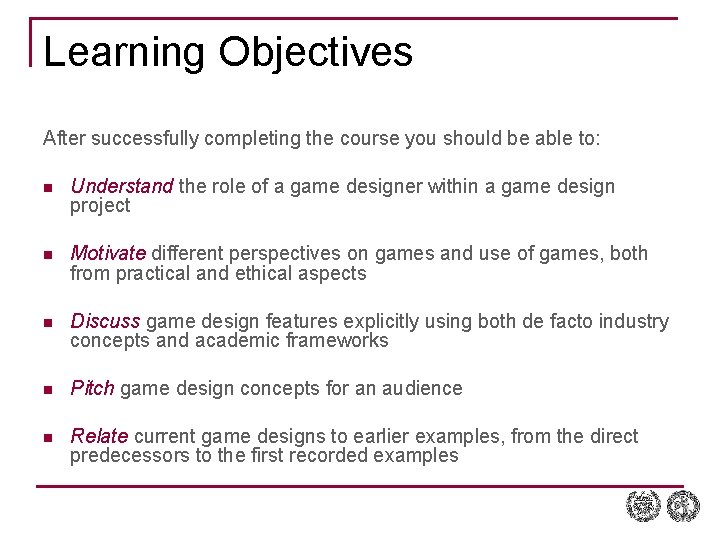 Learning Objectives

After successfully completing the course you should be able to:

• Understand the role of a game designer within a game design project

• Motivate different perspectives on games and use of games, both from practical and ethical aspects

• Discuss game design features explicitly using both de facto industry concepts and academic frameworks

• Pitch game design concepts for an audience

• Relate current game designs to earlier examples, from the direct predecessors to the first recorded examples